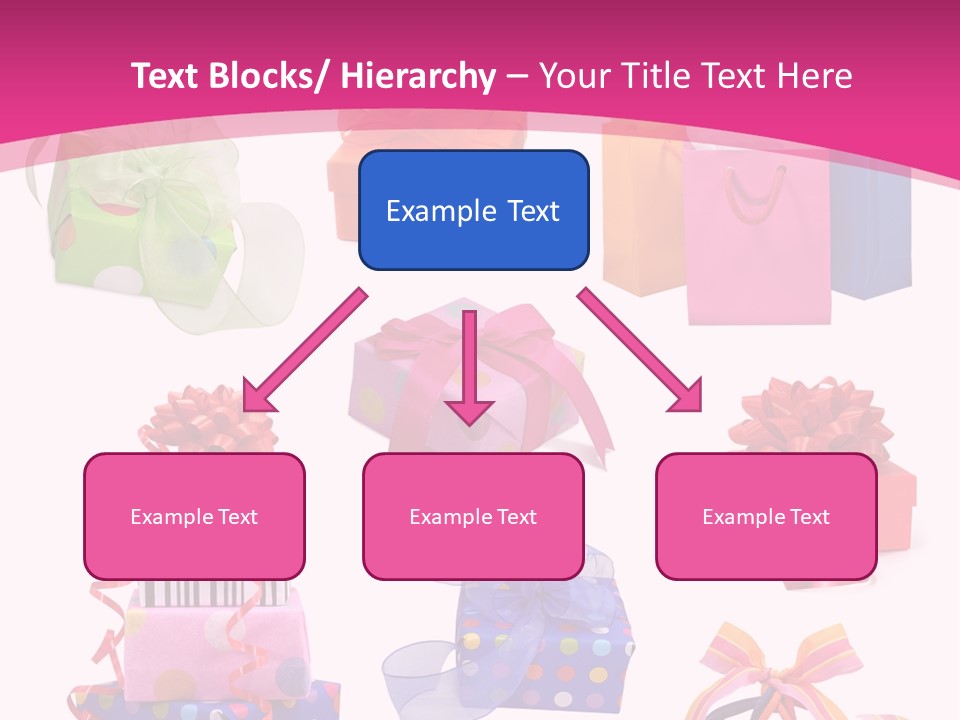 Text Blocks/ Hierarchy – Your Title Text Here

Example Text

Example Text

Example Text

Example Text